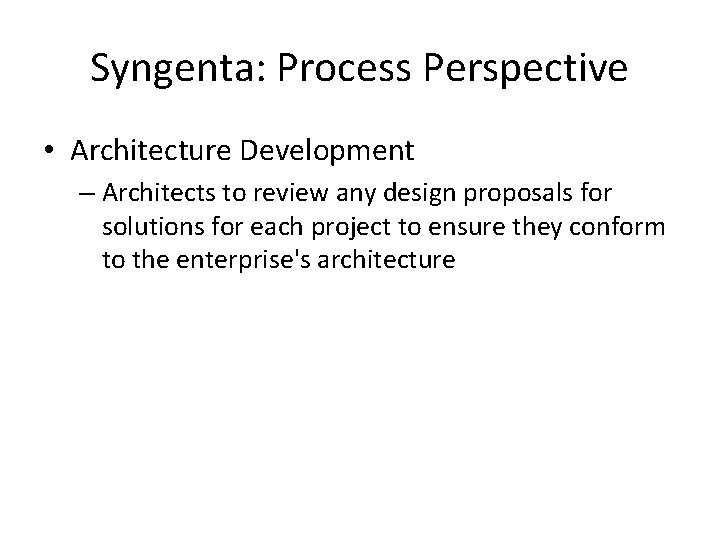 Syngenta: Process Perspective

• Architecture Development

– Architects to review any design proposals for solutions for each project to ensure they conform to the enterprise's architecture